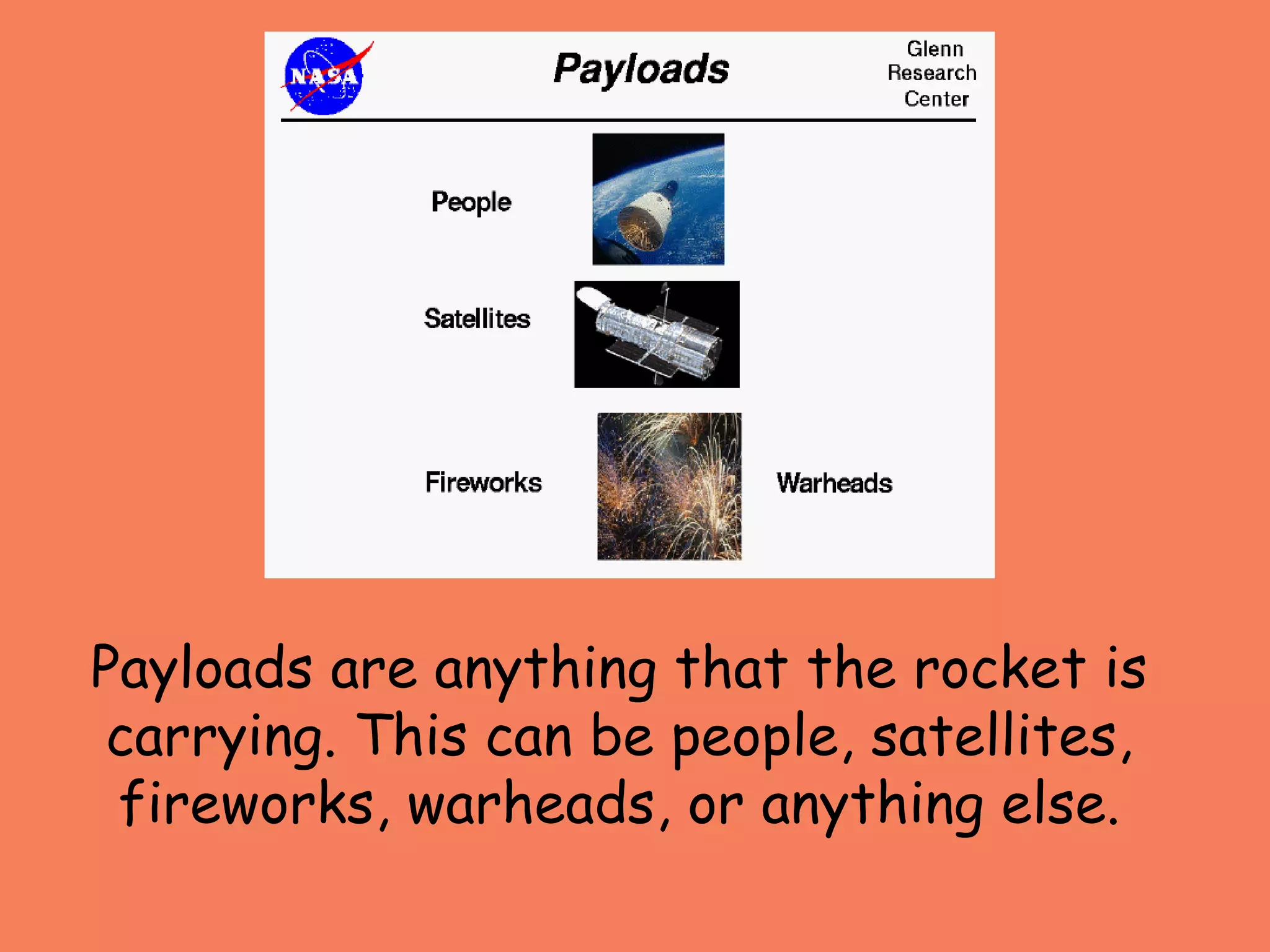 NASA

Payloads

Glenn Research Center

People

Satellites

Fireworks

Warheads

Payloads are anything that the rocket is carrying. This can be people, satellites, fireworks, warheads, or anything else.